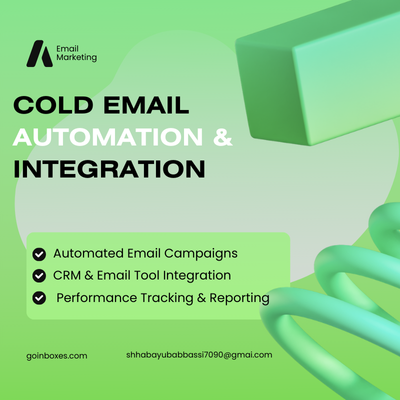 Email Marketing

COLD EMAIL AUTOMATION & INTEGRATION

Automated Email Campaigns
CRM & Email Tool Integration
Performance Tracking & Reporting

goinboxes.com
shhabayubabbassi7090@gmai.com